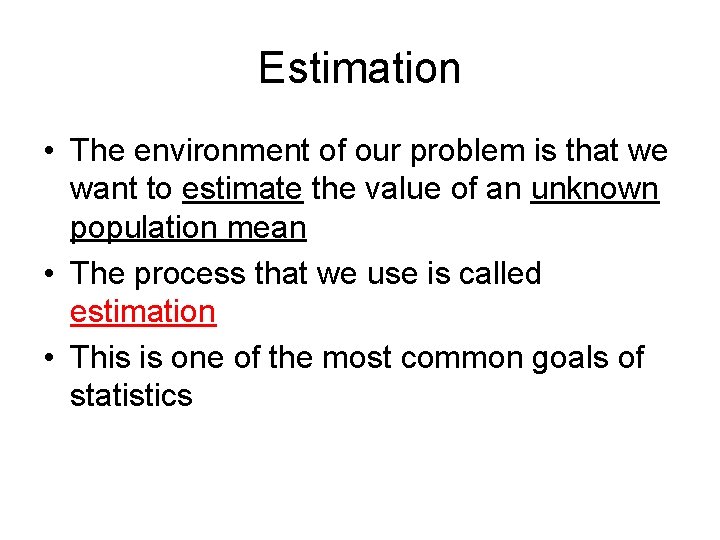 Estimation

• The environment of our problem is that we want to estimate the value of an unknown population mean
• The process that we use is called estimation
• This is one of the most common goals of statistics